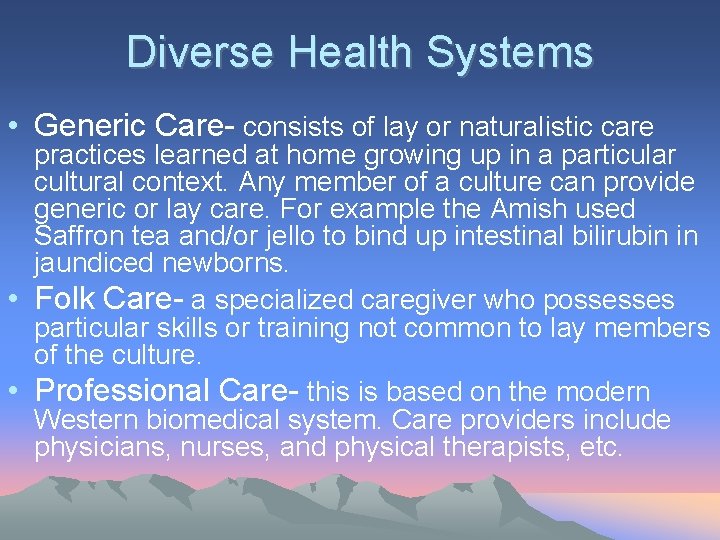 Diverse Health Systems

• Generic Care- consists of lay or naturalistic care practices learned at home growing up in a particular cultural context. Any member of a culture can provide generic or lay care. For example the Amish used Saffron tea and/or jello to bind up intestinal bilirubin in jaundiced newborns.

• Folk Care- a specialized caregiver who possesses particular skills or training not common to lay members of the culture.

• Professional Care- this is based on the modern Western biomedical system. Care providers include physicians, nurses, and physical therapists, etc.